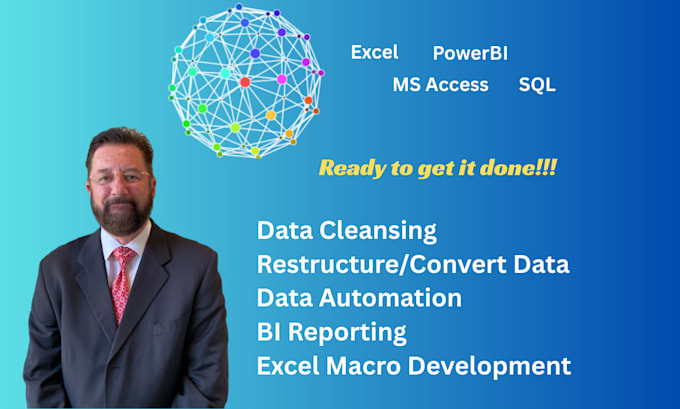 Excel PowerBI
MS Access SQL

Ready to get it done!!!

Data Cleansing
Restructure/Convert Data
Data Automation
BI Reporting
Excel Macro Development